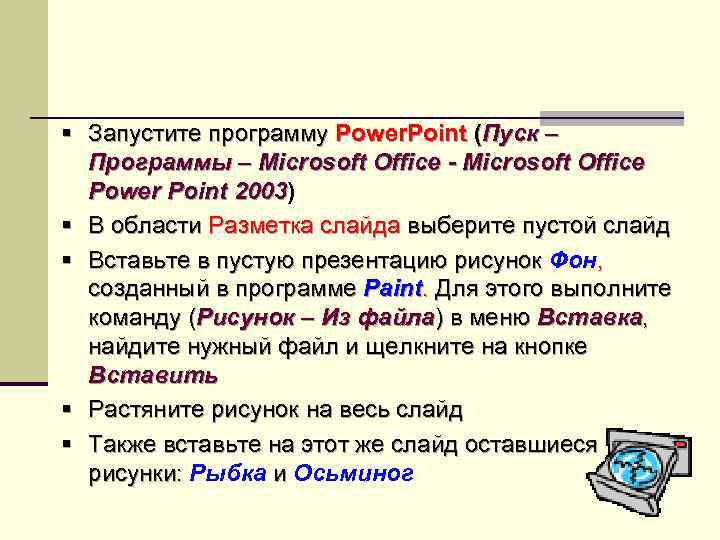 ▪ Запустите программу PowerPoint (Пуск – Программы – Microsoft Office - Microsoft Office Power Point 2003)

▪ В области Разметка слайда выберите пустой слайд

▪ Вставьте в пустую презентацию рисунок Фон, созданный в программе Paint. Для этого выполните команду (Рисунок – Из файла) в меню Вставка, найдите нужный файл и щелкните на кнопке Вставить

▪ Растяните рисунок на весь слайд

▪ Также вставьте на этот же слайд оставшиеся рисунки: Рыбка и Осьминог